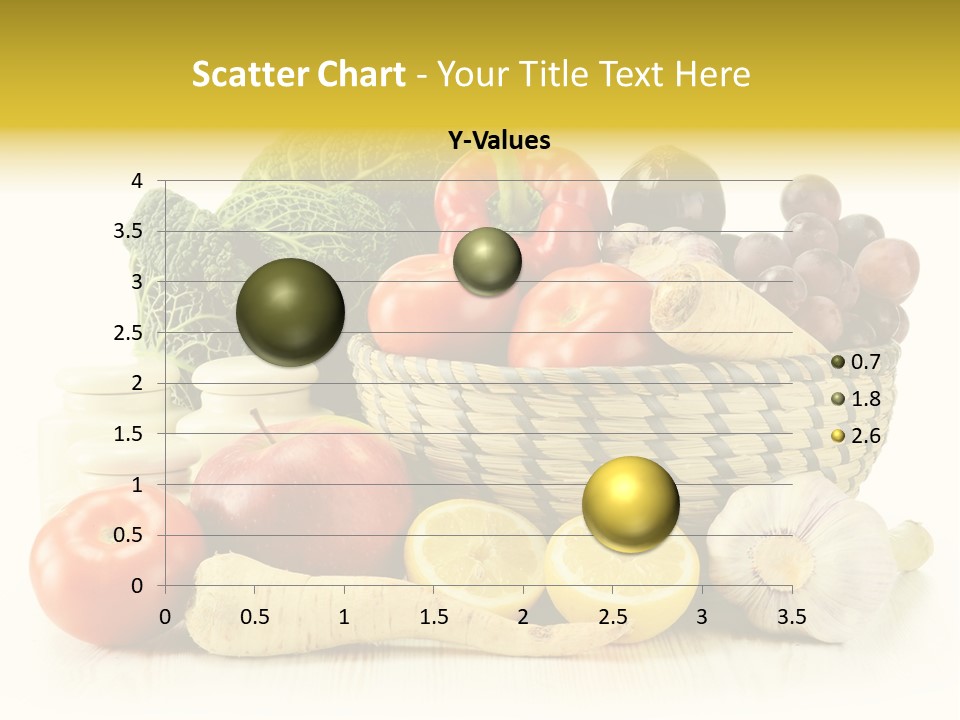 Scatter Chart - Your Title Text Here

Y-Values

4
3.5
3
2.5
2
1.5
1
0.5
0

0 0.5 1 1.5 2 2.5 3 3.5

0.7
1.8
2.6